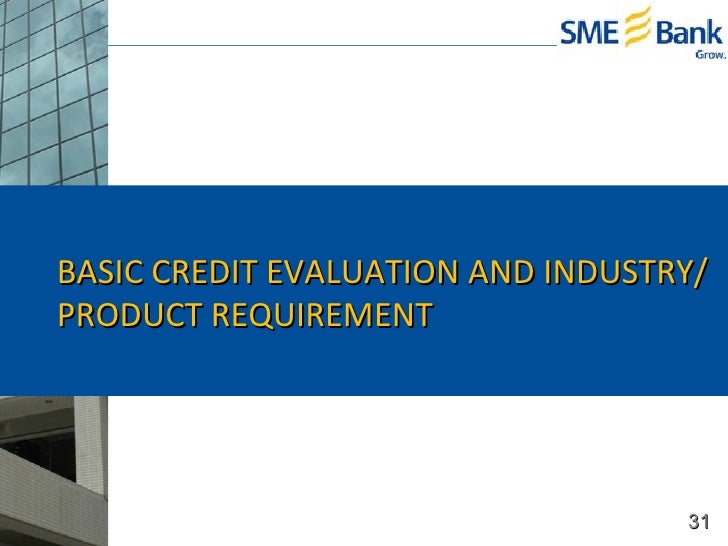 SME Bank
Grow.

BASIC CREDIT EVALUATION AND INDUSTRY/ PRODUCT REQUIREMENT

31